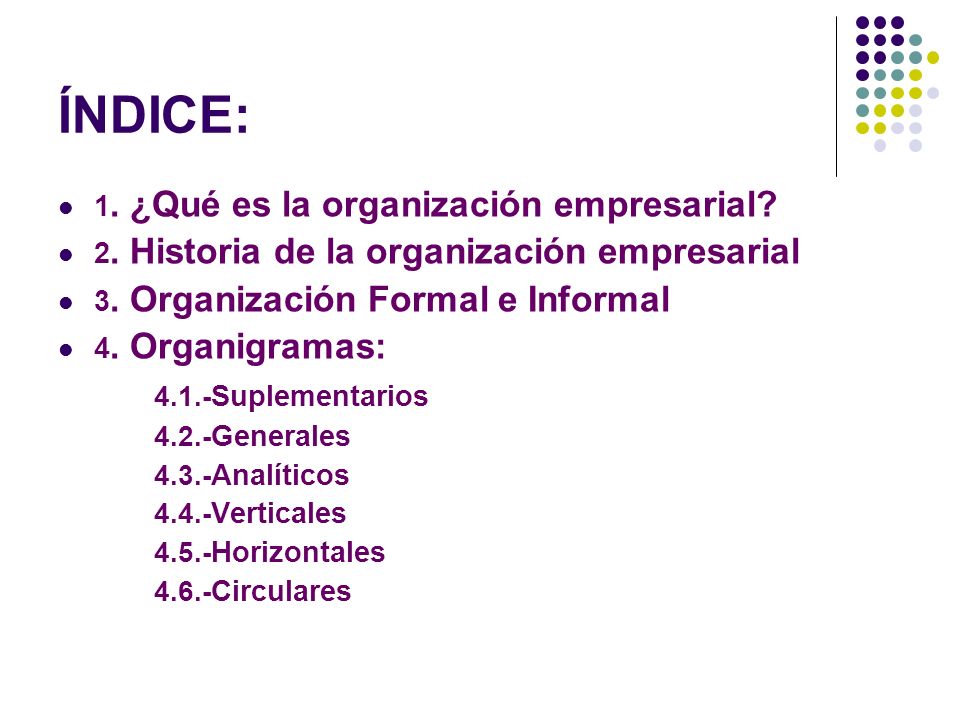 ÍNDICE:

- 1. ¿Qué es la organización empresarial?
- 2. Historia de la organización empresarial
- 3. Organización Formal e Informal
- 4. Organigramas:

4.1.-Suplementarios
4.2.-Generales
4.3.-Analíticos
4.4.-Verticales
4.5.-Horizontales
4.6.-Circulares